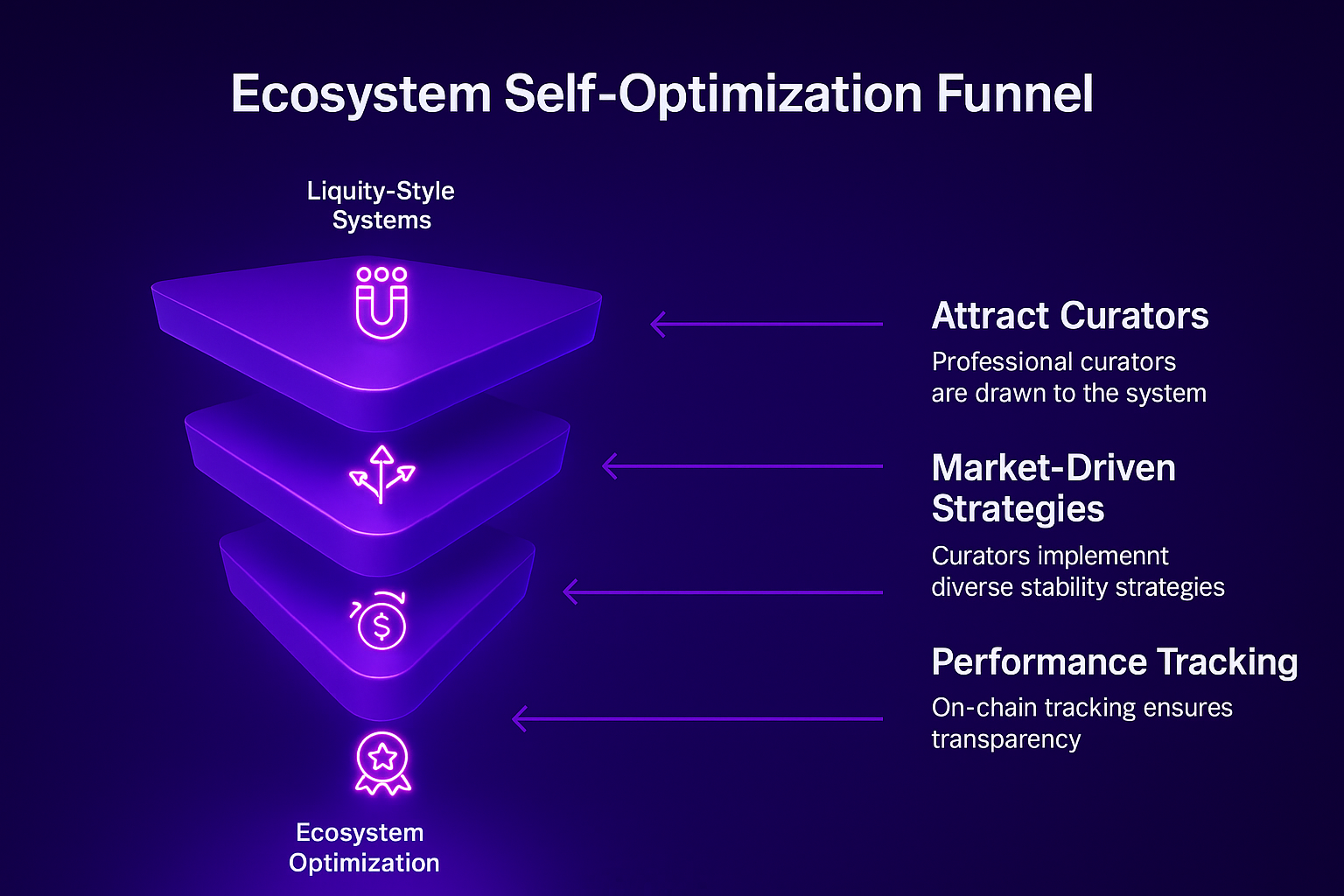 Ecosystem Self-Optimization Funnel

Liquity-Style Systems

Attract Curators
Professional curators are drawn to the system

Market-Driven Strategies
Curators implemennt diverse stability strategies

Performance Tracking
On-chain tracking ensures transparency

Ecosystem Optimization